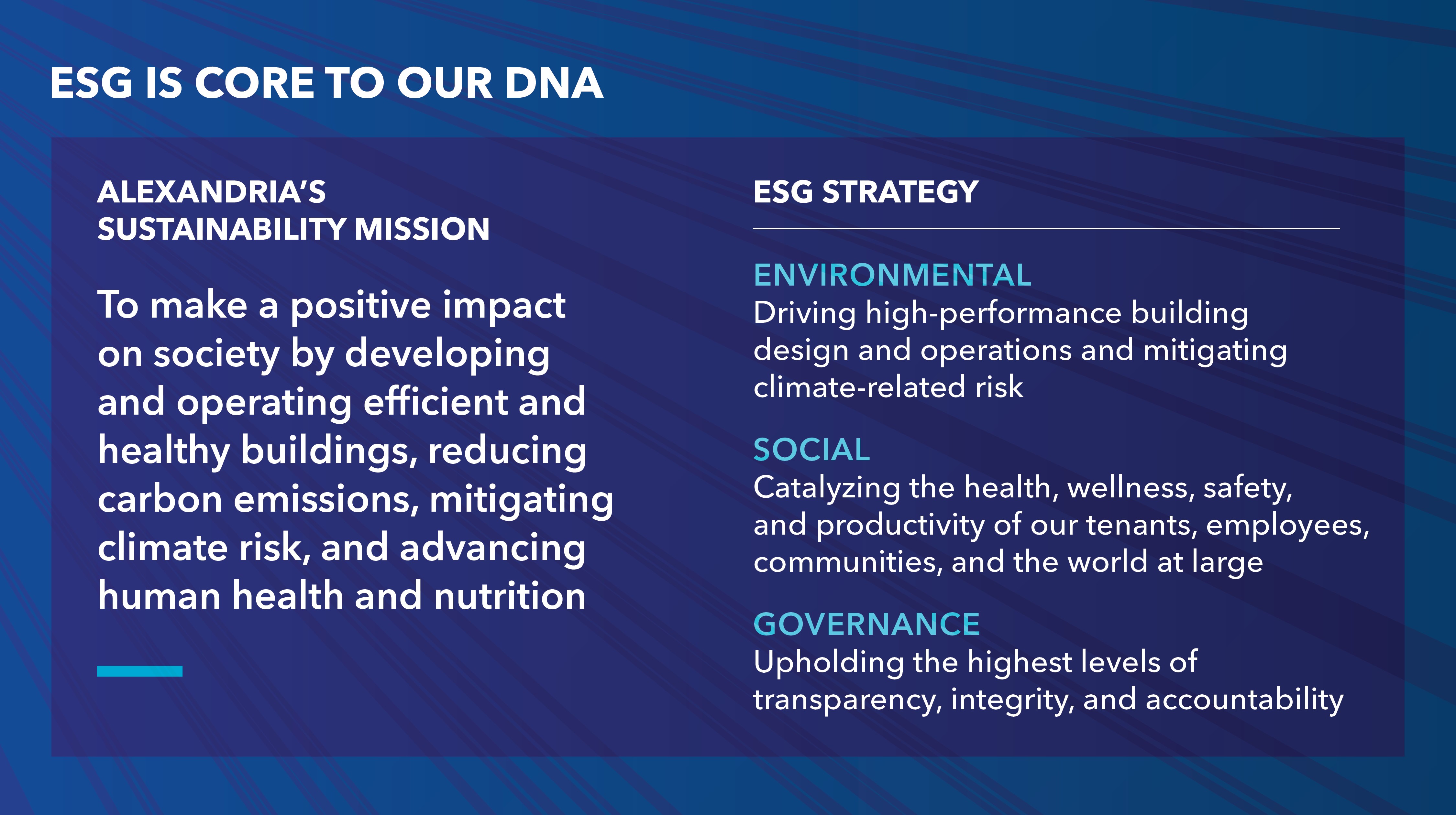 ESG IS CORE TO OUR DNA

ALEXANDRIA'S SUSTAINABILITY MISSION

To make a positive impact on society by developing and operating efficient and healthy buildings, reducing carbon emissions, mitigating climate risk, and advancing human health and nutrition

ESG STRATEGY

ENVIRONMENTAL
Driving high-performance building design and operations and mitigating climate-related risk

SOCIAL
Catalyzing the health, wellness, safety, and productivity of our tenants, employees, communities, and the world at large

GOVERNANCE
Upholding the highest levels of transparency, integrity, and accountability